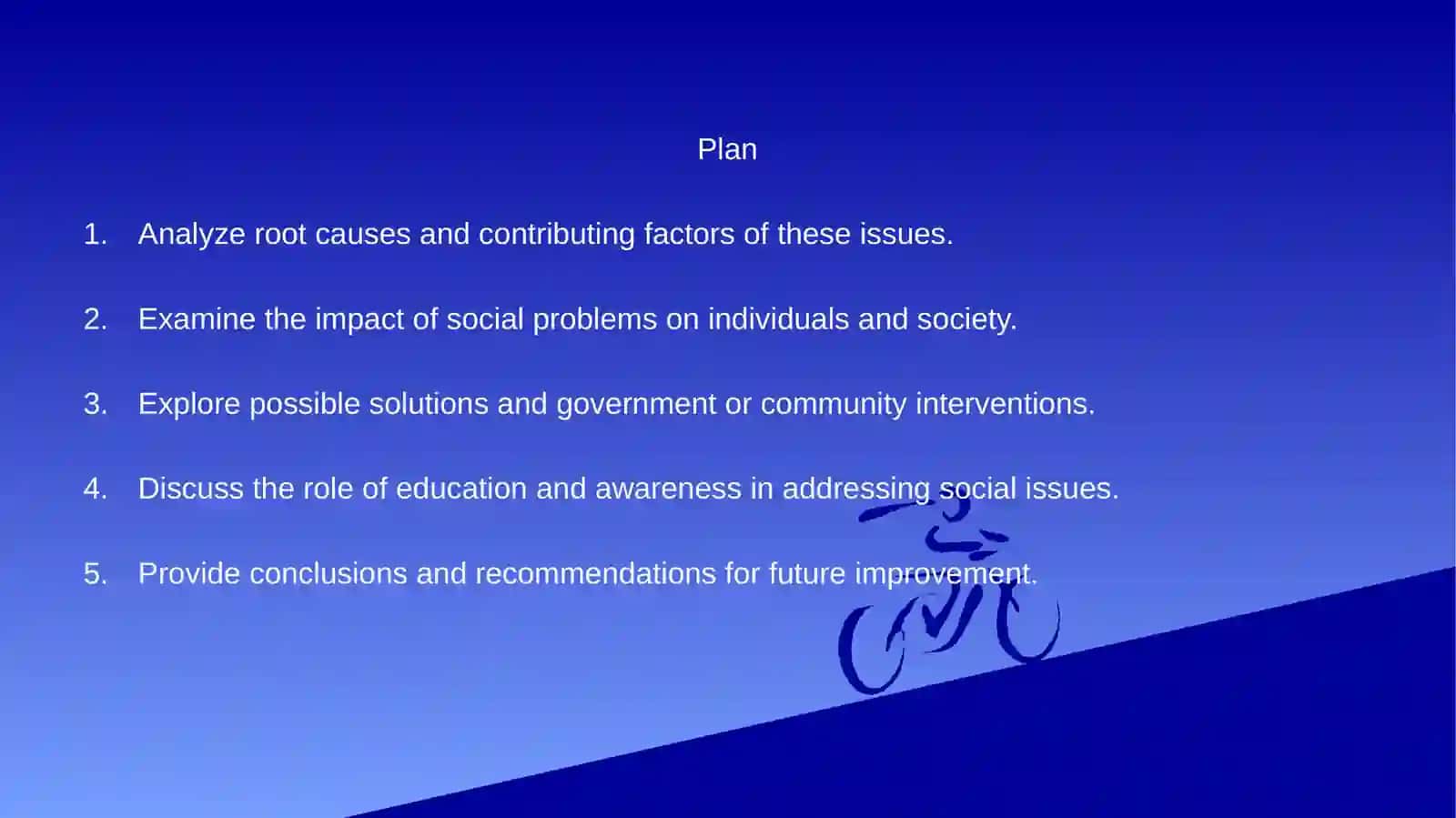 Plan

1. Analyze root causes and contributing factors of these issues.

2. Examine the impact of social problems on individuals and society.

3. Explore possible solutions and government or community interventions.

4. Discuss the role of education and awareness in addressing social issues.

5. Provide conclusions and recommendations for future improvement.